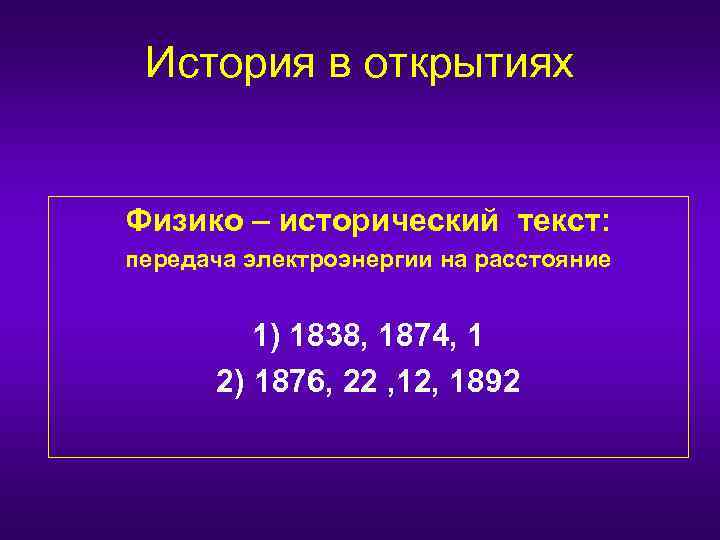 История в открытиях

Физико – исторический текст:
передача электроэнергии на расстояние

1) 1838, 1874, 1
2) 1876, 22 ,12, 1892